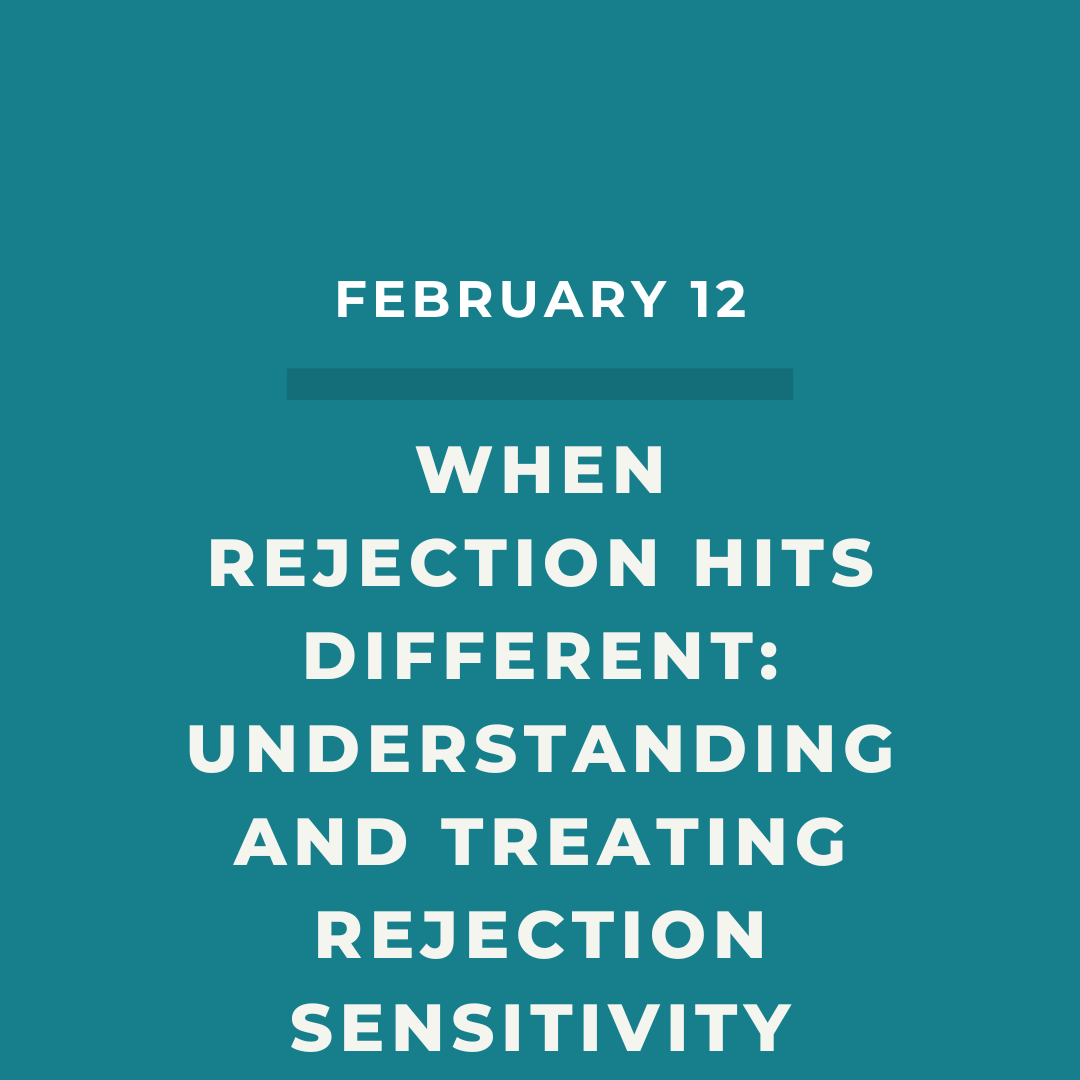 FEBRUARY 12

WHEN REJECTION HITS DIFFERENT: UNDERSTANDING AND TREATING REJECTION SENSITIVITY